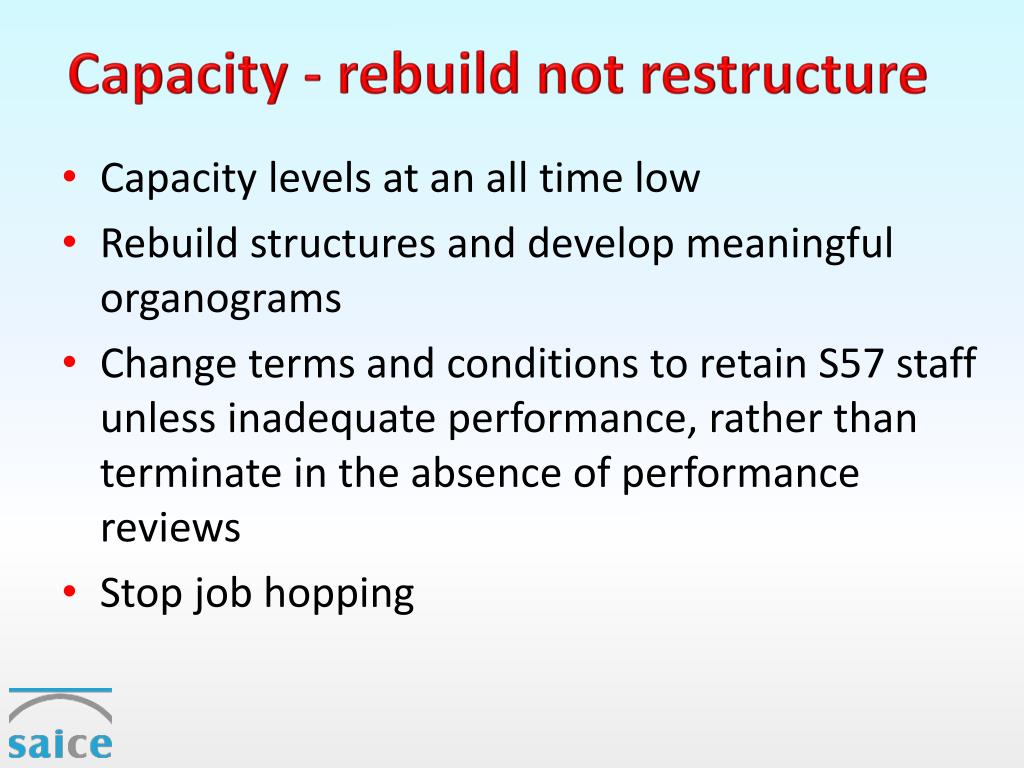 Capacity - rebuild not restructure

• Capacity levels at an all time low
• Rebuild structures and develop meaningful organograms
• Change terms and conditions to retain S57 staff unless inadequate performance, rather than terminate in the absence of performance reviews
• Stop job hopping

saice